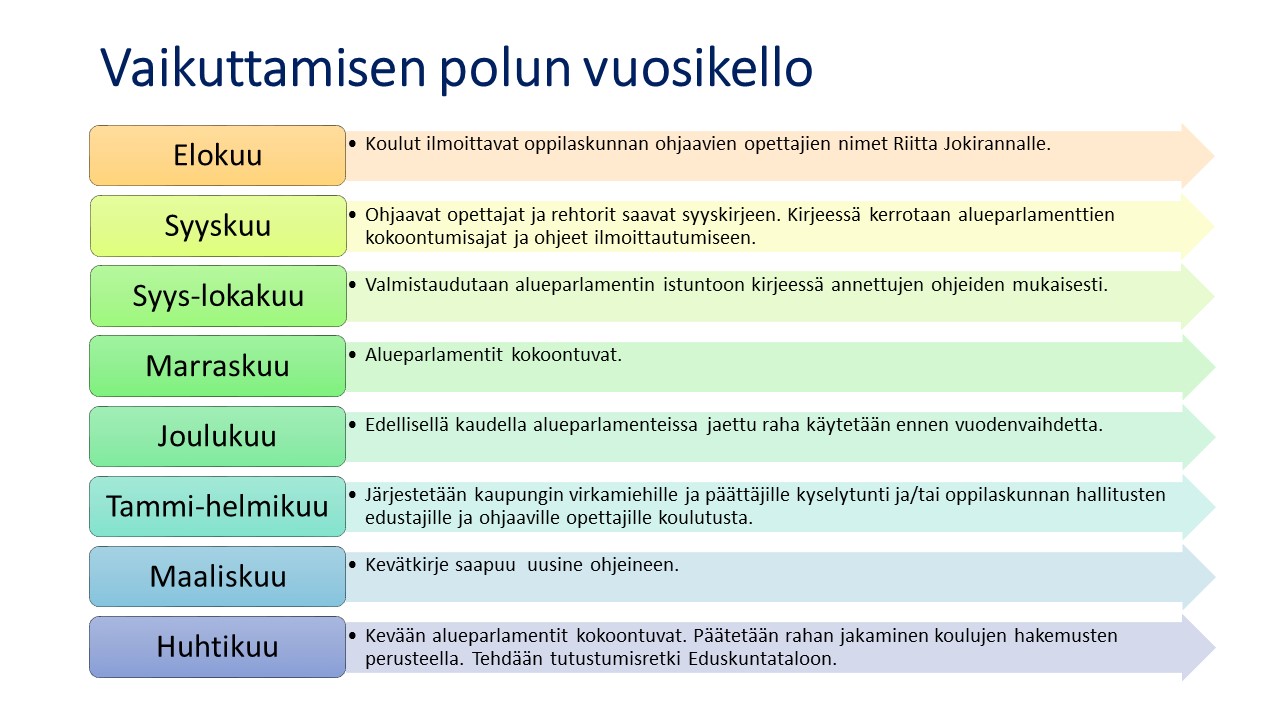 Vaikuttamisen polun vuosikello

Elokuu
• Koulut ilmoittavat oppilaskunnan ohjaavien opettajien nimet Riitta Jokirannalle.

Syyskuu
• Ohjaavat opettajat ja rehtorit saavat syyskirjeen. Kirjeessä kerrotaan alueparlamenttien kokoontumisajat ja ohjeet ilmoittautumiseen.

Syys-lokakuu
• Valmistaudutaan alueparlamentin istuntoon kirjeessä annettujen ohjeiden mukaisesti.

Marraskuu
• Alueparlamentit kokoontuvat.

Joulukuu
• Edellisellä kaudella alueparlamenteissa jaettu raha käytetään ennen vuodenvaihdetta.

Tammi-helmikuu
• Järjestetään kaupungin virkamiehille ja päättäjille kyselytunti ja/tai oppilaskunnan hallitusten edustajille ja ohjaaville opettajille koulutusta.

Maaliskuu
• Kevätkirje saapuu uusine ohjeineen.

Huhtikuu
• Kevään alueparlamentit kokoontuvat. Päätetään rahan jakaminen koulujen hakemusten perusteella. Tehdään tutustumisretki Eduskuntataloon.